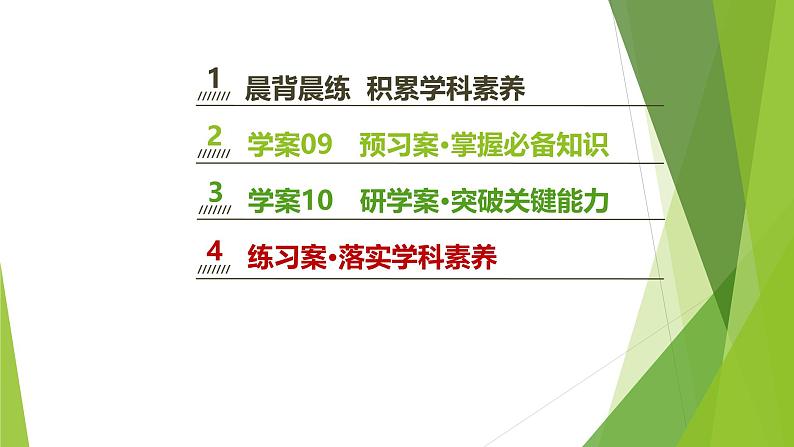 1 晨背晨练 积累学科素养

2 学案09 预习案·掌握必备知识

3 学案10 研学案·突破关键能力

4 练习案·落实学科素养